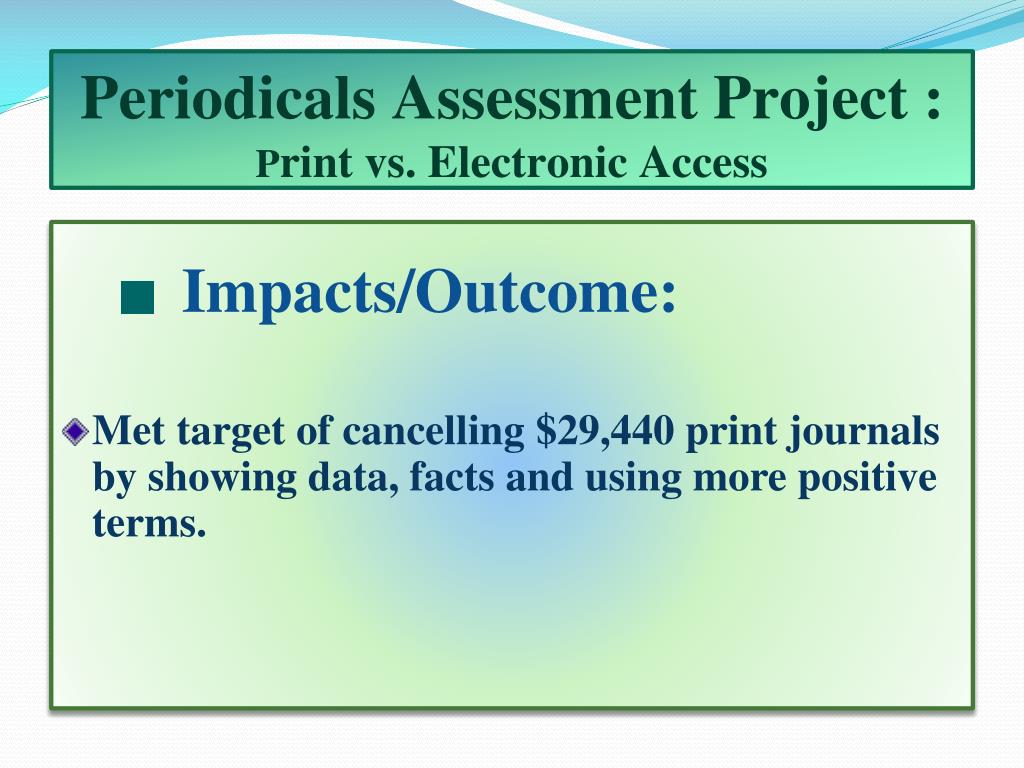 Periodicals Assessment Project :
Print vs. Electronic Access

Impacts/Outcome:

Met target of cancelling \$29,440 print journals by showing data, facts and using more positive terms.